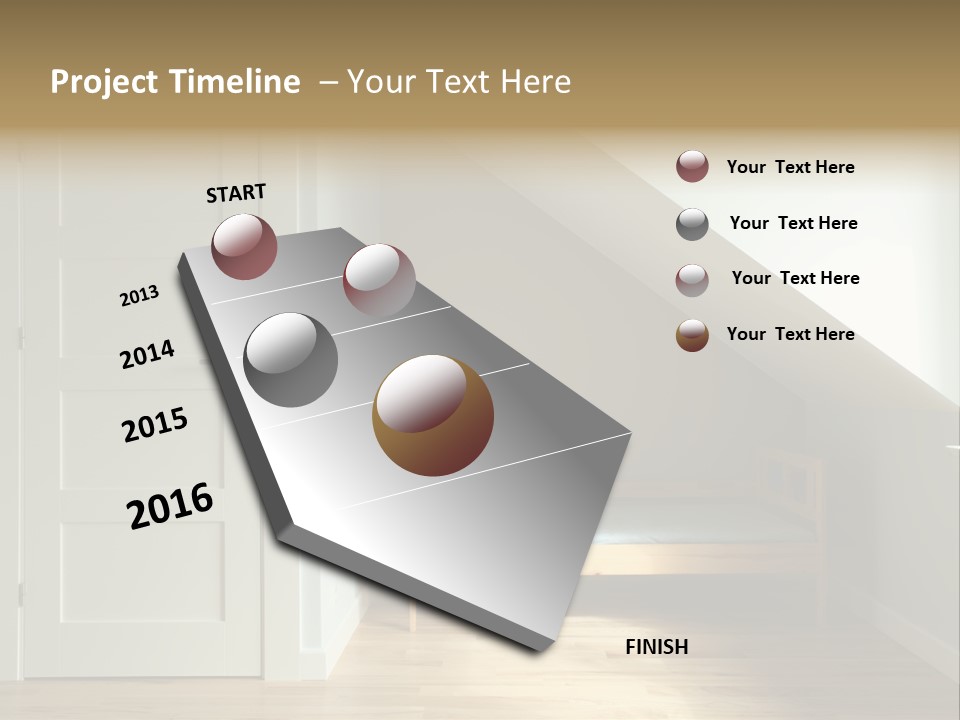 Project Timeline – Your Text Here

START

2013

2014

2015

2016

FINISH

Your Text Here

Your Text Here

Your Text Here

Your Text Here